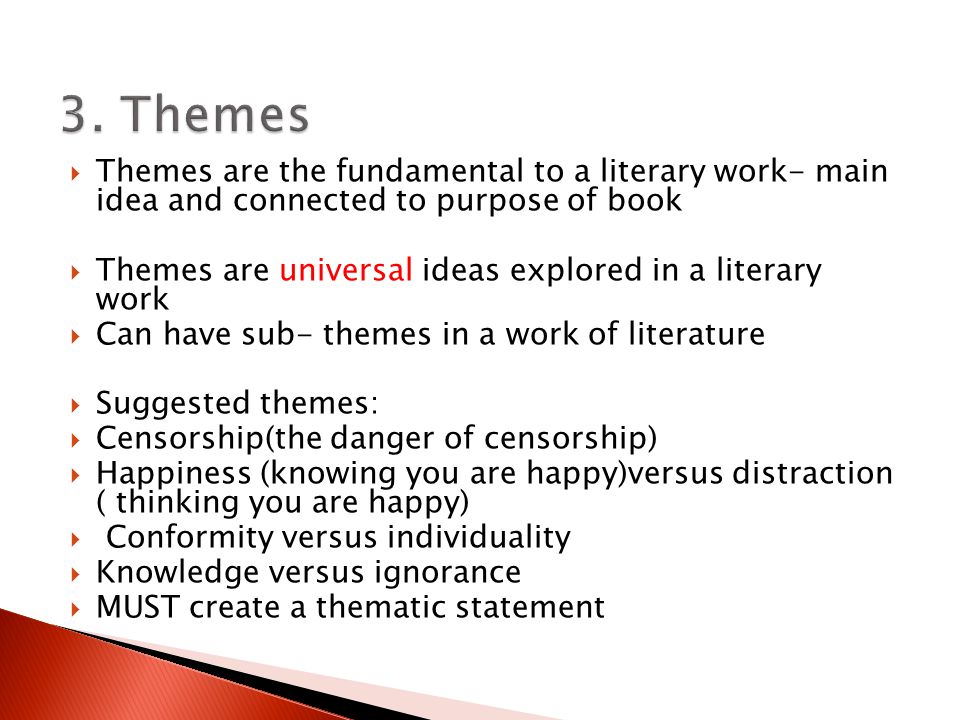 3. Themes

Themes are the fundamental to a literary work- main idea and connected to purpose of book

Themes are universal ideas explored in a literary work

Can have sub- themes in a work of literature

Suggested themes:

Censorship(the danger of censorship)

Happiness (knowing you are happy)versus distraction ( thinking you are happy)

Conformity versus individuality

Knowledge versus ignorance

MUST create a thematic statement